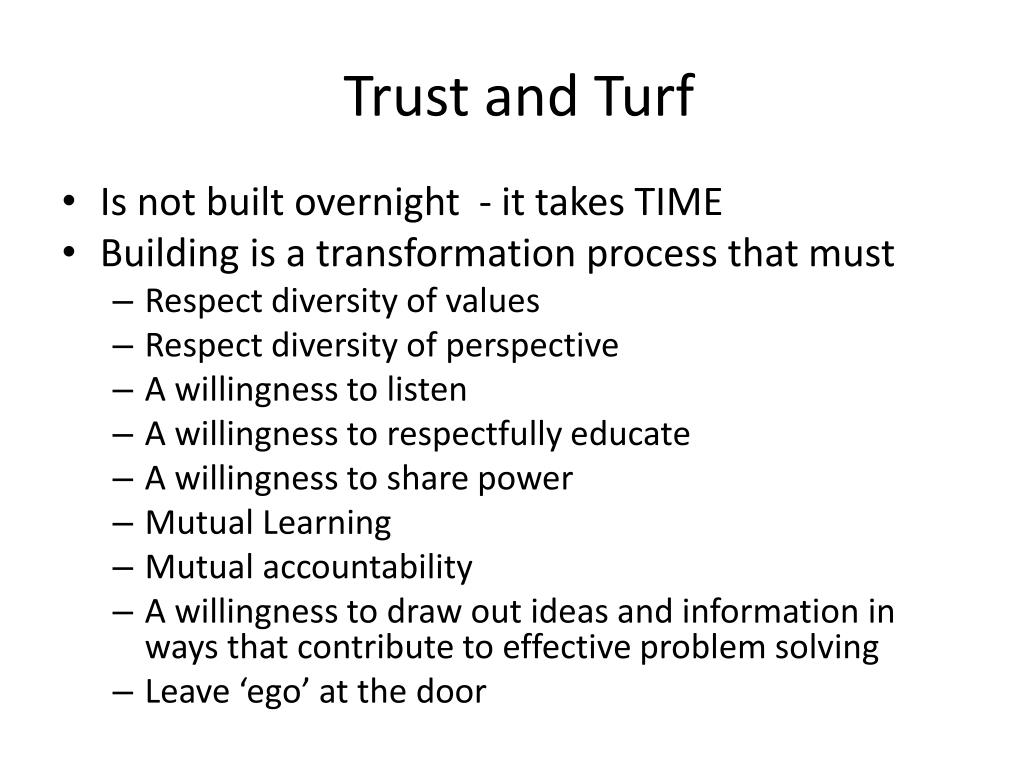 Trust and Turf

• Is not built overnight - it takes TIME
• Building is a transformation process that must
– Respect diversity of values
– Respect diversity of perspective
– A willingness to listen
– A willingness to respectfully educate
– A willingness to share power
– Mutual Learning
– Mutual accountability
– A willingness to draw out ideas and information in ways that contribute to effective problem solving
– Leave ‘ego’ at the door